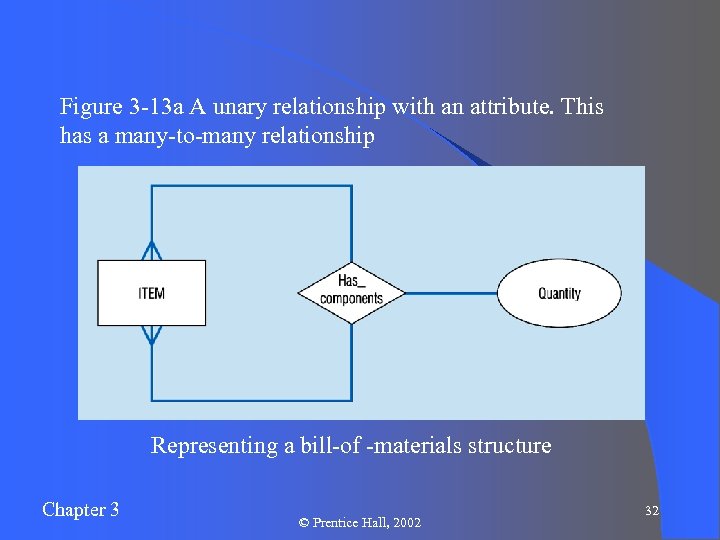 Figure 3-13a A unary relationship with an attribute. This has a many-to-many relationship

ITEM

Has_ components

Quantity

Representing a bill-of -materials structure

Chapter 3

© Prentice Hall, 2002

32